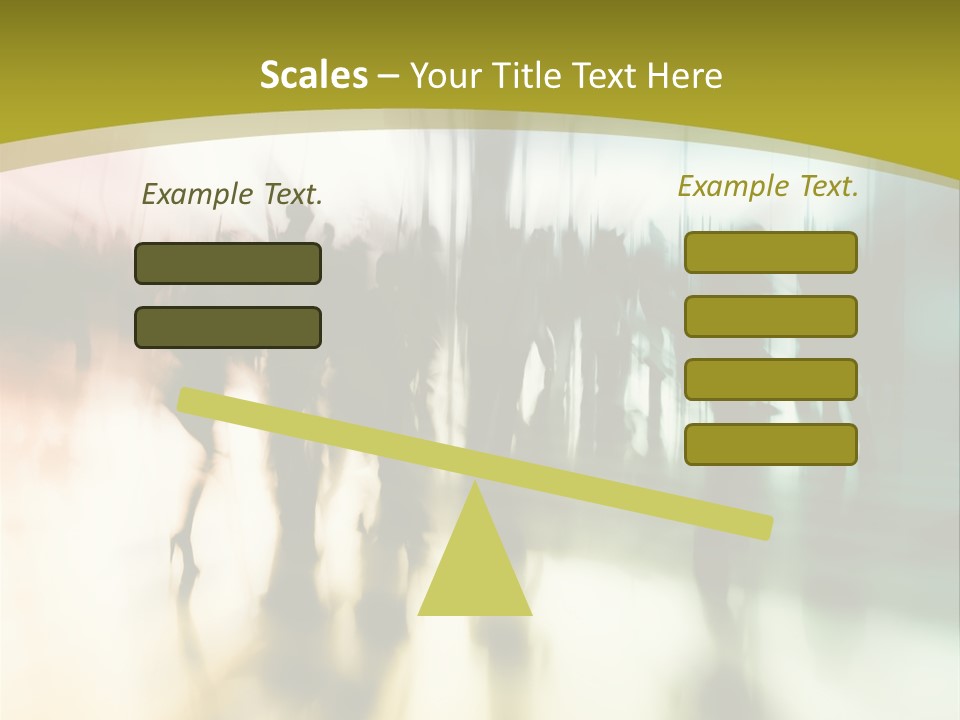 Scales – Your Title Text Here

Example Text.

Example Text.